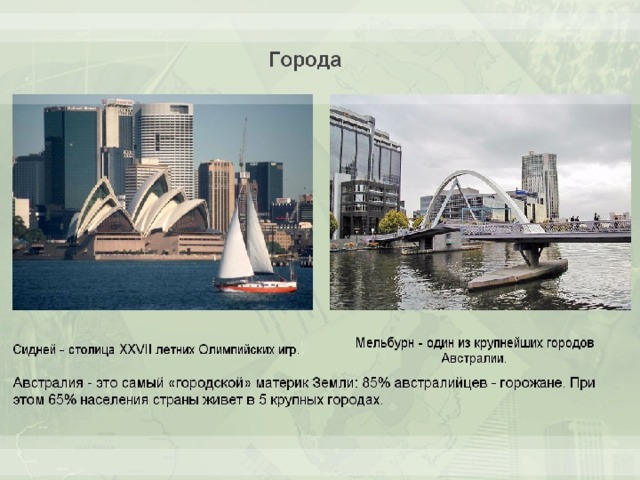 Города

Сидней - столица XXVII летних Олимпийских игр.

Мельбурн - один из крупнейших городов Австралии.

Австралия - это самый «городской» материк Земли: 85% австралийцев - горожане. При этом 65% населения страны живет в 5 крупных городах.